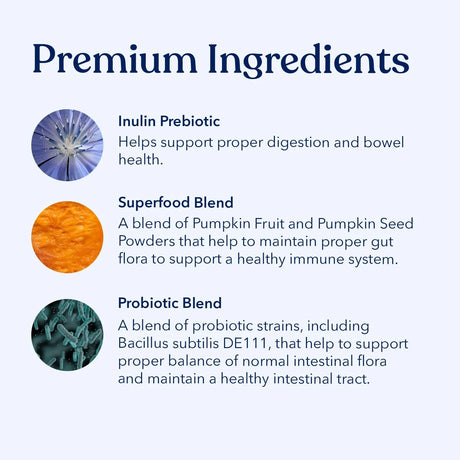 Premium Ingredients

Inulin Prebiotic
Helps support proper digestion and bowel health.

Superfood Blend
A blend of Pumpkin Fruit and Pumpkin Seed Powders that help to maintain proper gut flora to support a healthy immune system.

Probiotic Blend
A blend of probiotic strains, including Bacillus subtilis DE111, that help to support proper balance of normal intestinal flora and maintain a healthy intestinal tract.